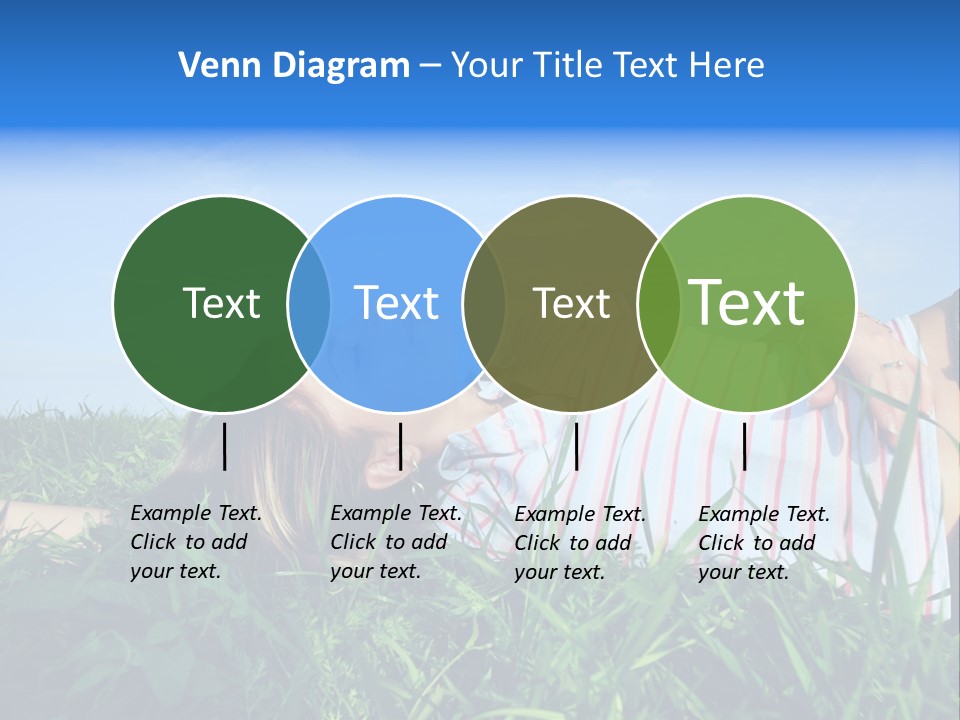 Venn Diagram – Your Title Text Here

Text

Text

Text

Text

Example Text. Click to add your text.

Example Text. Click to add your text.

Example Text. Click to add your text.

Example Text. Click to add your text.